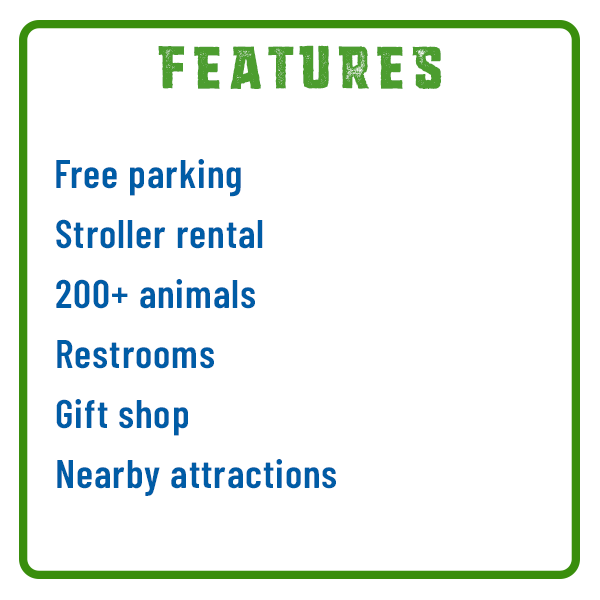 FEATURES

Free parking
Stroller rental
200+ animals
Restrooms
Gift shop
Nearby attractions